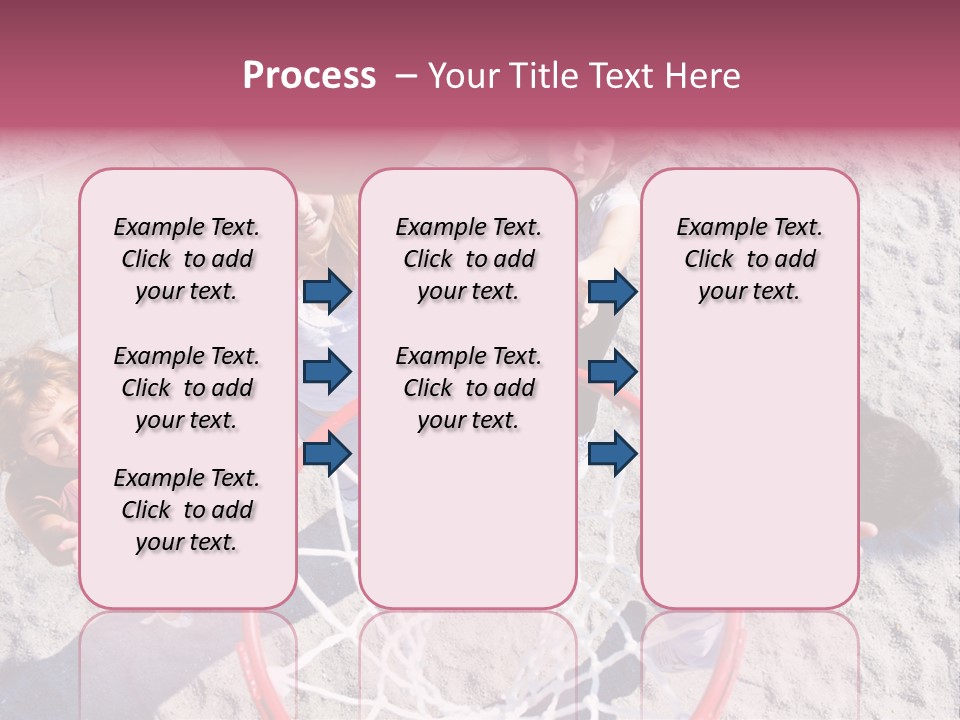 Process – Your Title Text Here

Example Text. Click to add your text.

Example Text. Click to add your text.

Example Text. Click to add your text.

Example Text. Click to add your text.

Example Text. Click to add your text.

Example Text. Click to add your text.